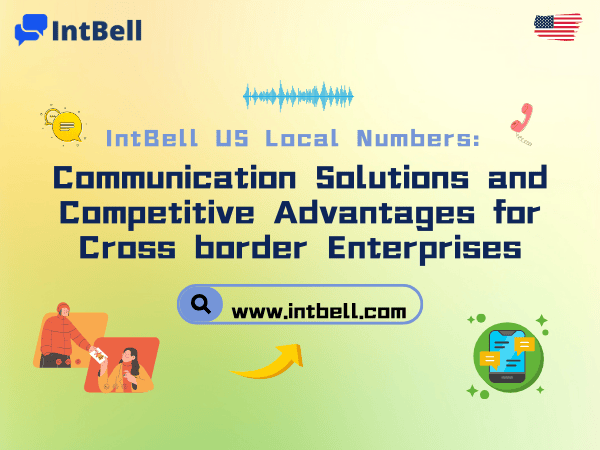 IntBell

IntBell US Local Numbers:

Communication Solutions and Competitive Advantages for Cross border Enterprises

www.intbell.com